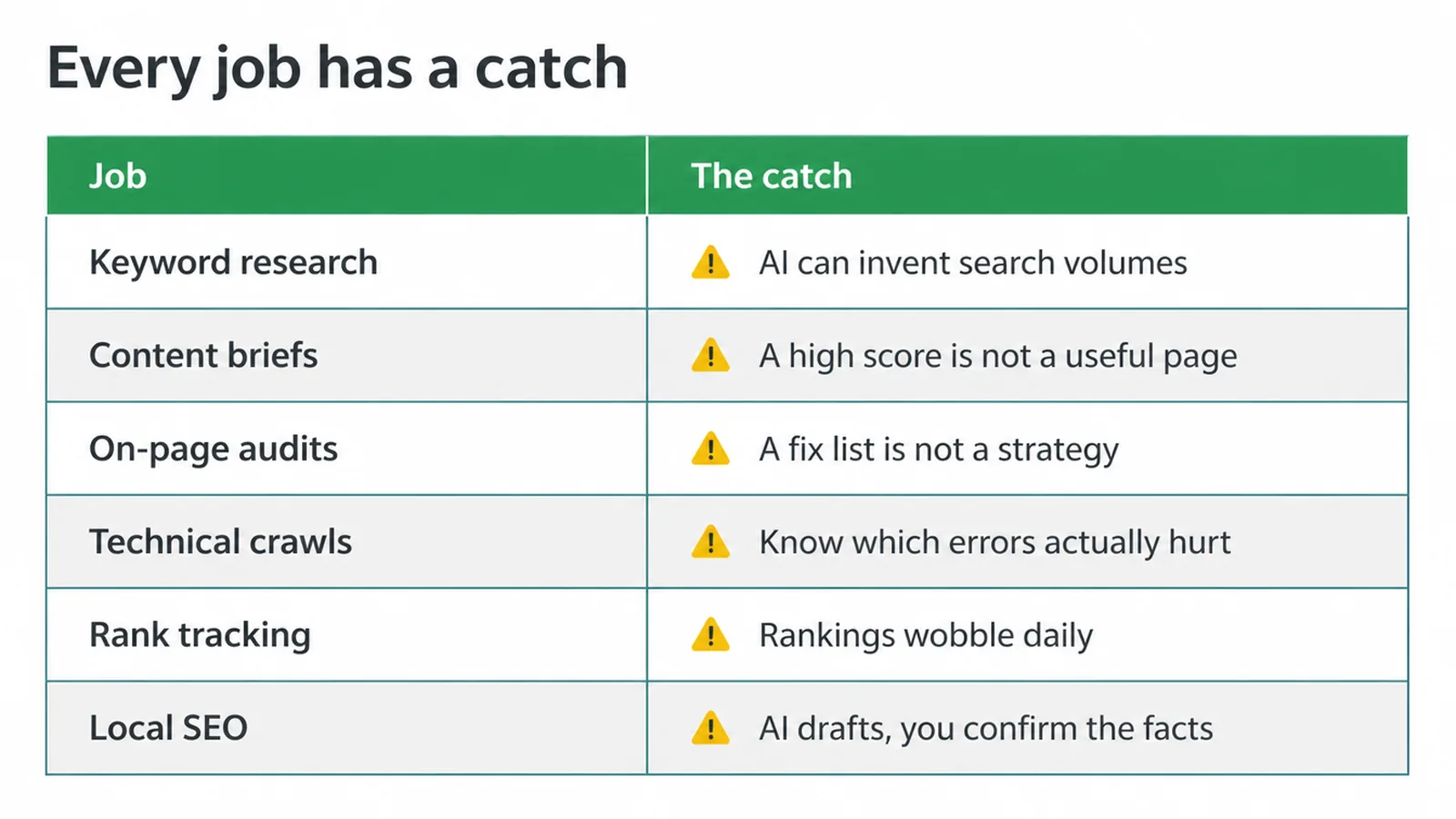 Every job has a catch

| Job | The catch |
|---|---|
| Keyword research | AI can invent search volumes |
| Content briefs | A high score is not a useful page |
| On-page audits | A fix list is not a strategy |
| Technical crawls | Know which errors actually hurt |
| Rank tracking | Rankings wobble daily |
| Local SEO | AI drafts, you confirm the facts |